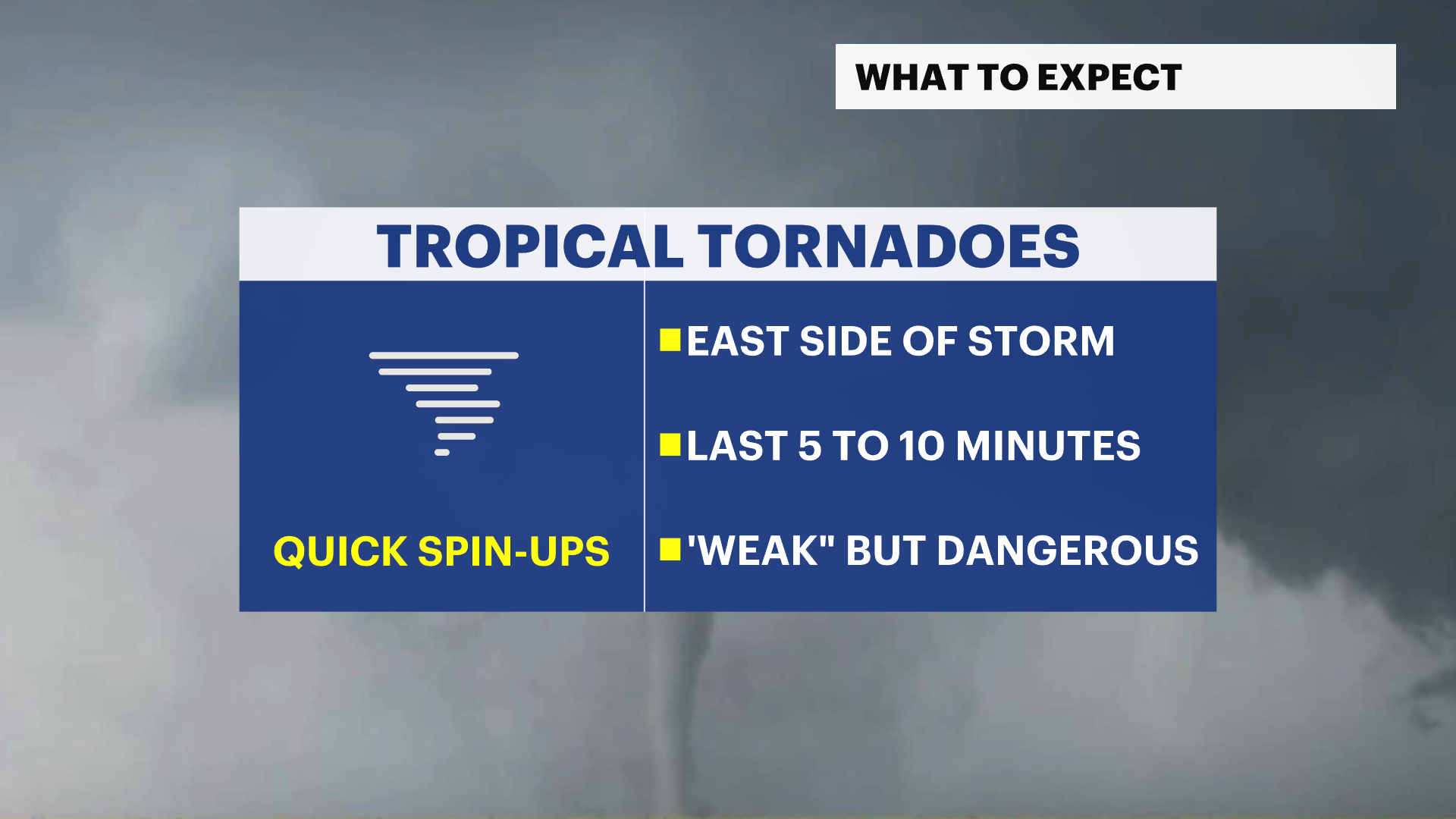 WHAT TO EXPECT

TROPICAL TORNADOES

QUICK SPIN-UPS

EAST SIDE OF STORM

LAST 5 TO 10 MINUTES

'WEAK" BUT DANGEROUS